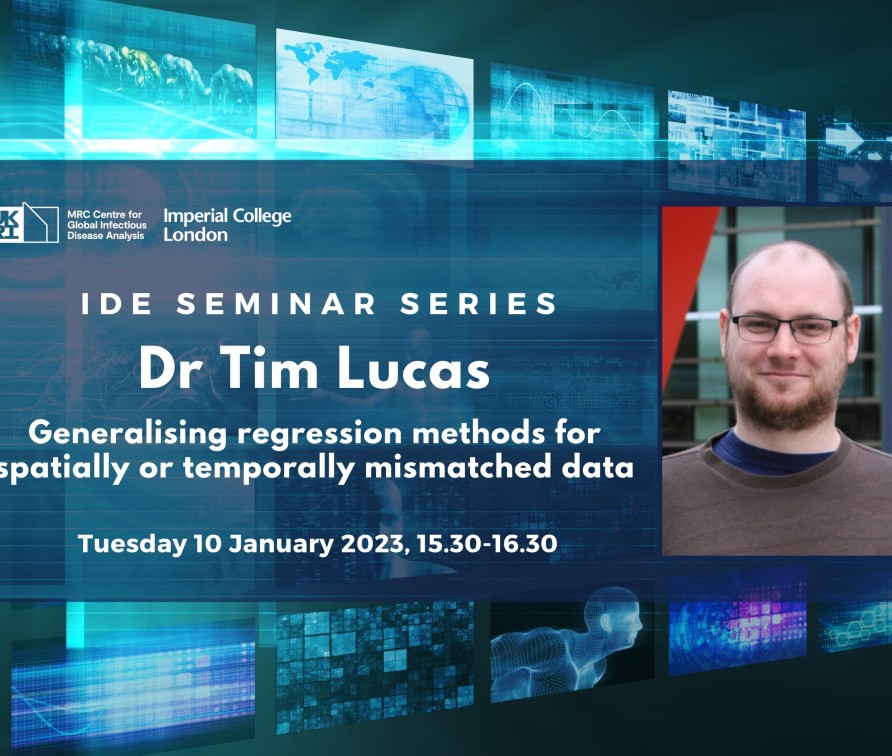 MRC Centre for Global Infectious Disease Analysis

Imperial College London

IDE SEMINAR SERIES

Dr Tim Lucas

Generalising regression methods for spatially or temporally mismatched data

Tuesday 10 January 2023, 15.30-16.30